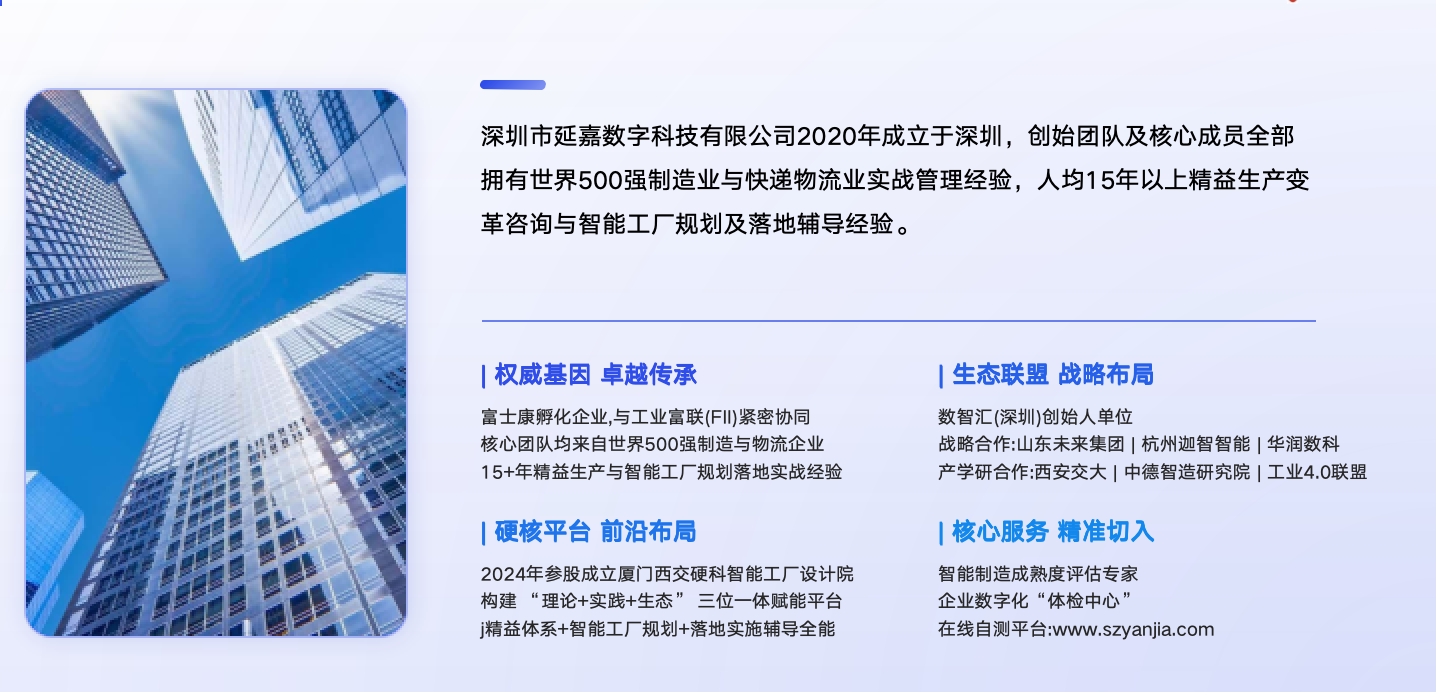 深圳市延嘉数字科技有限公司2020年成立于深圳，创始团队及核心成员全部拥有世界500强制造业与快递物流业实战管理经验，人均15年以上精益生产变革咨询与智能工厂规划及落地辅导经验。

| 权威基因 卓越传承

富士康孵化企业,与工业富联(FII)紧密协同
核心团队均来自世界500强制造与物流企业
15+年精益生产与智能工厂规划落地实战经验

| 硬核平台 前沿布局

2024年参股成立厦门西交硬科智能工厂设计院
构建 “理论+实践+生态” 三位一体赋能平台
j精益体系+智能工厂规划+落地实施辅导全能

| 生态联盟 战略布局

数智汇(深圳)创始人单位
战略合作:山东未来集团 | 杭州迦智智能 | 华润数科
产学研合作:西安交大 | 中德智造研究院 | 工业4.0联盟

| 核心服务 精准切入

智能制造成熟度评估专家
企业数字化“体检中心”
在线自测平台:www.szyanjia.com